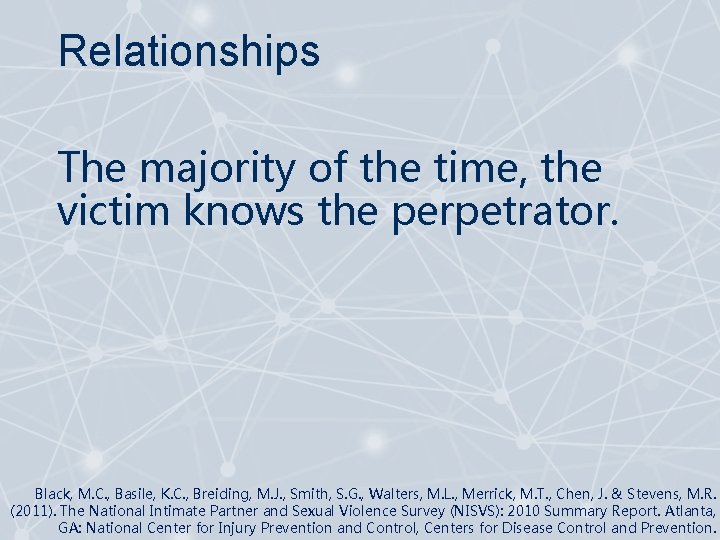 Relationships

The majority of the time, the victim knows the perpetrator.

Black, M.C., Basile, K.C., Breiding, M.J., Smith, S.G., Walters, M.L., Merrick, M.T., Chen, J. & Stevens, M.R. (2011). The National Intimate Partner and Sexual Violence Survey (NISVS): 2010 Summary Report. Atlanta, GA: National Center for Injury Prevention and Control, Centers for Disease Control and Prevention.